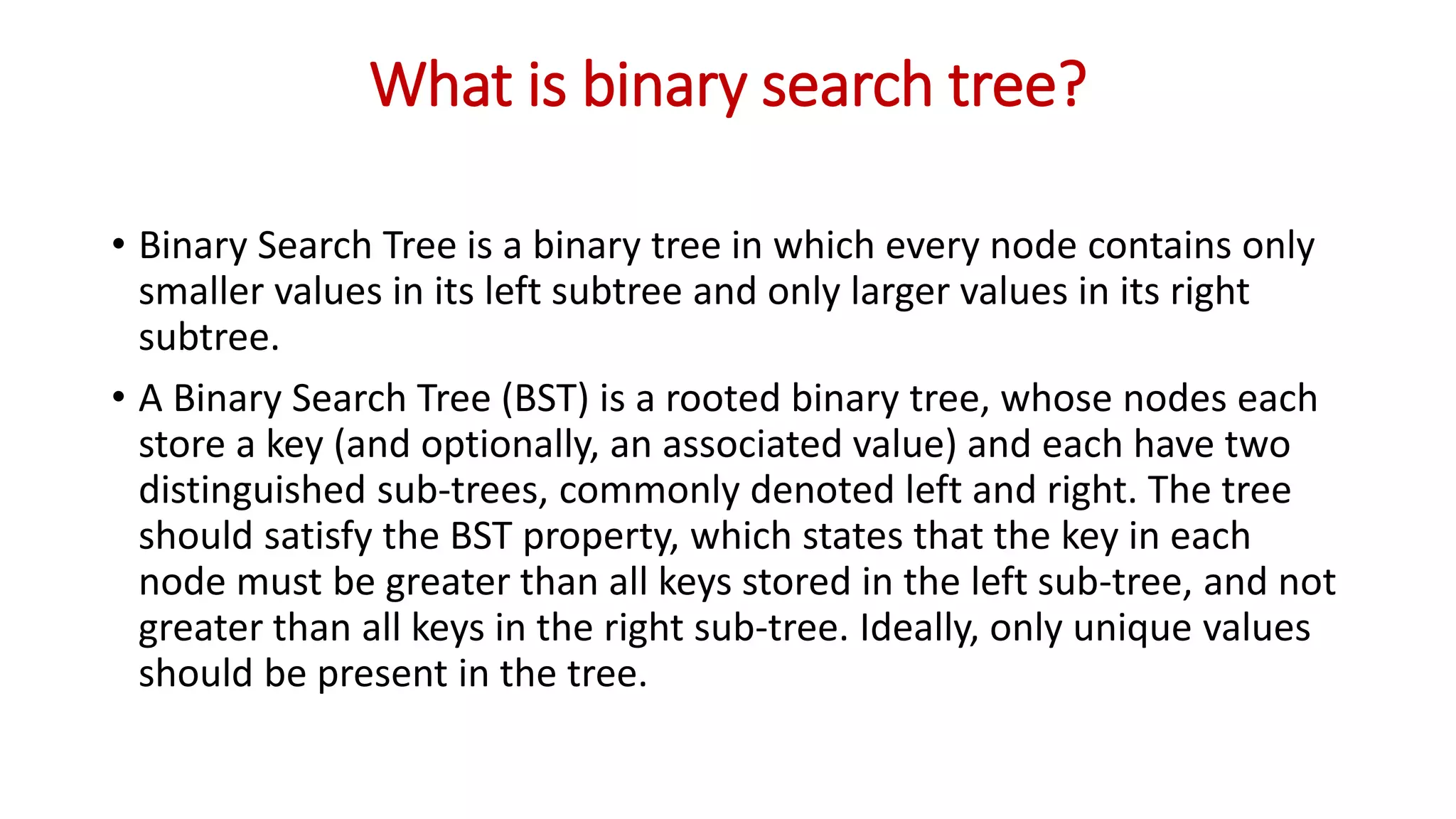 What is binary search tree?

• Binary Search Tree is a binary tree in which every node contains only smaller values in its left subtree and only larger values in its right subtree.

• A Binary Search Tree (BST) is a rooted binary tree, whose nodes each store a key (and optionally, an associated value) and each have two distinguished sub-trees, commonly denoted left and right. The tree should satisfy the BST property, which states that the key in each node must be greater than all keys stored in the left sub-tree, and not greater than all keys in the right sub-tree. Ideally, only unique values should be present in the tree.